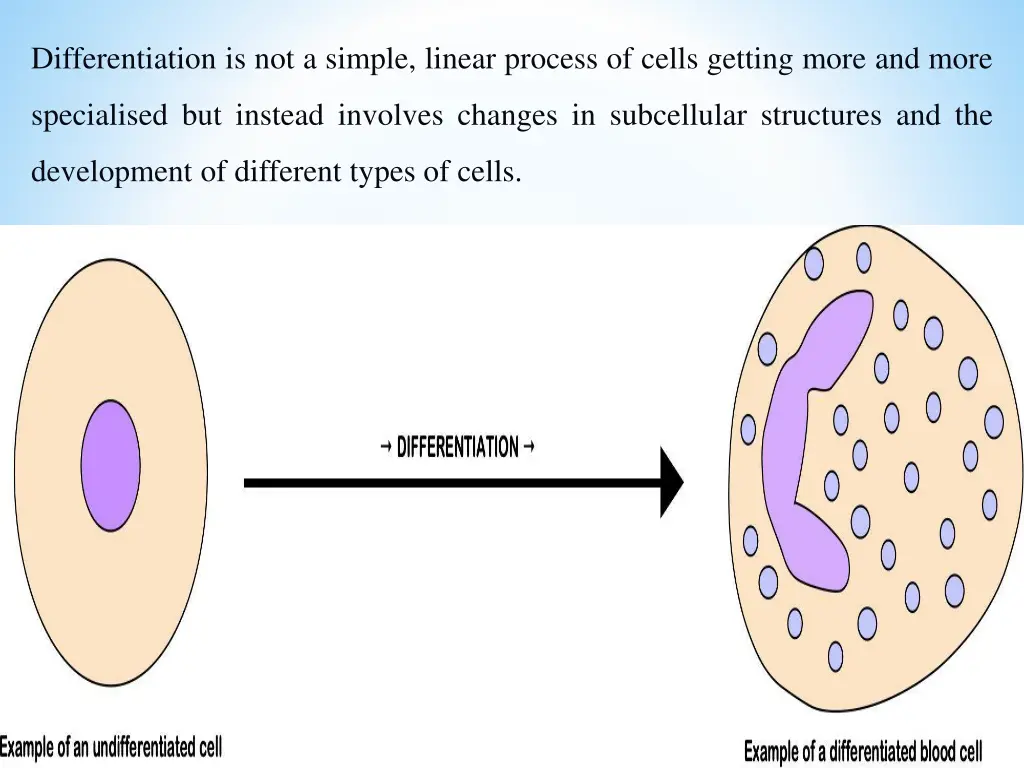 Differentiation is not a simple, linear process of cells getting more and more specialised but instead involves changes in subcellular structures and the development of different types of cells.

→ DIFFERENTIATION →

Example of an undifferentiated cell

Example of a differentiated blood cell